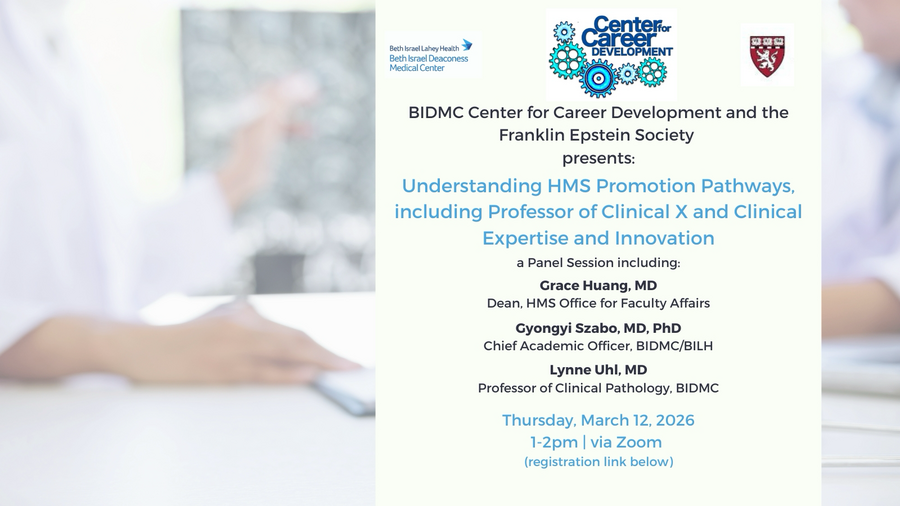 Beth Israel Lahey Health
Beth Israel Deaconess Medical Center

Center for Career DEVELOPMENT

BIDMC Center for Career Development and the Franklin Epstein Society presents:

Understanding HMS Promotion Pathways, including Professor of Clinical X and Clinical Expertise and Innovation

a Panel Session including:

Grace Huang, MD
Dean, HMS Office for Faculty Affairs

Gyongyi Szabo, MD, PhD
Chief Academic Officer, BIDMC/BILH

Lynne Uhl, MD
Professor of Clinical Pathology, BIDMC

Thursday, March 12, 2026
1-2pm | via Zoom
(registration link below)